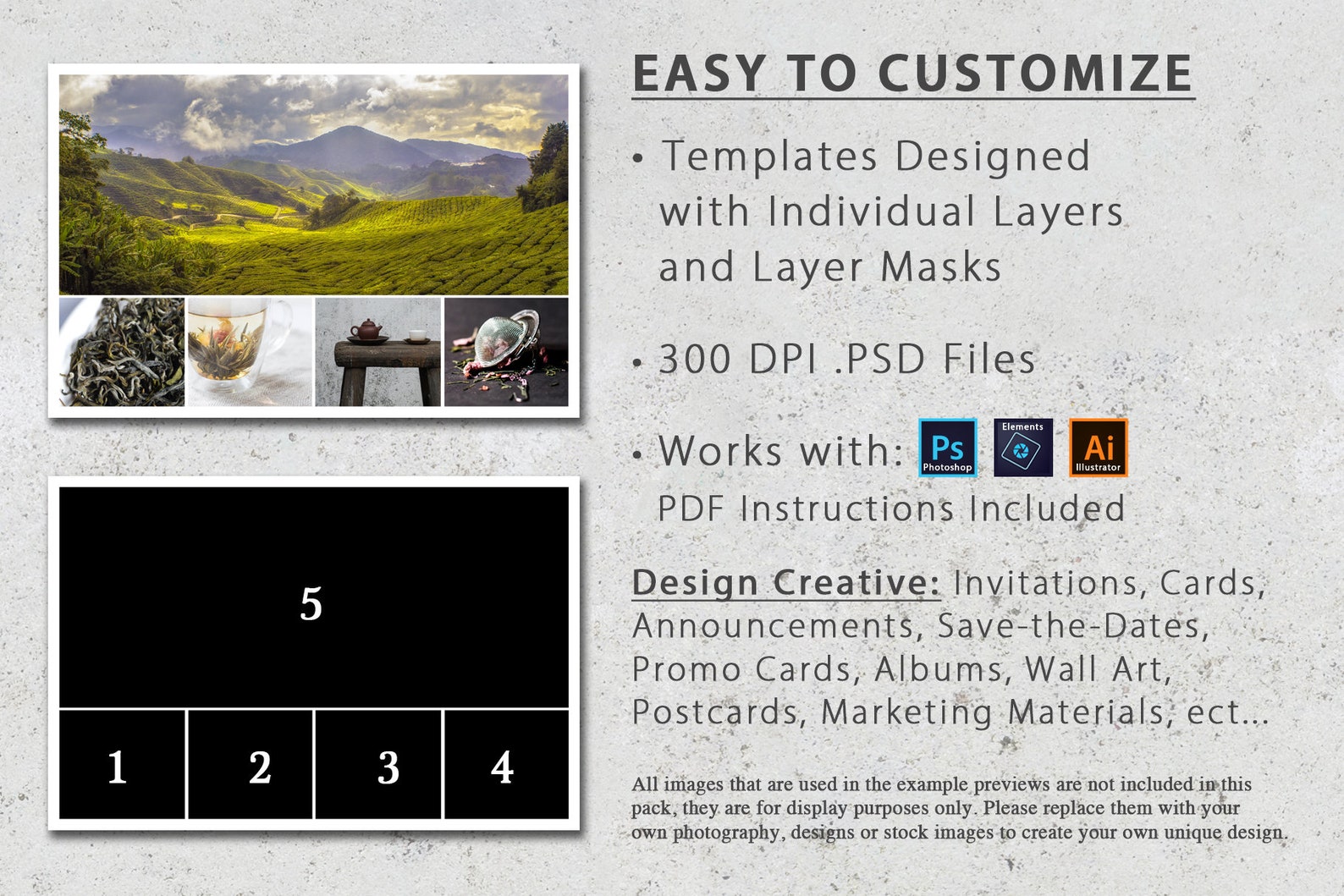 5

1 2 3 4

EASY TO CUSTOMIZE

• Templates Designed with Individual Layers and Layer Masks

• 300 DPI .PSD Files

• Works with: Ps Photoshop Elements Ai Illustrator
PDF Instructions Included

Design Creative: Invitations, Cards, Announcements, Save-the-Dates, Promo Cards, Albums, Wall Art, Postcards, Marketing Materials, ect...

All images that are used in the example previews are not included in this pack, they are for display purposes only. Please replace them with your own photography, designs or stock images to create your own unique design.